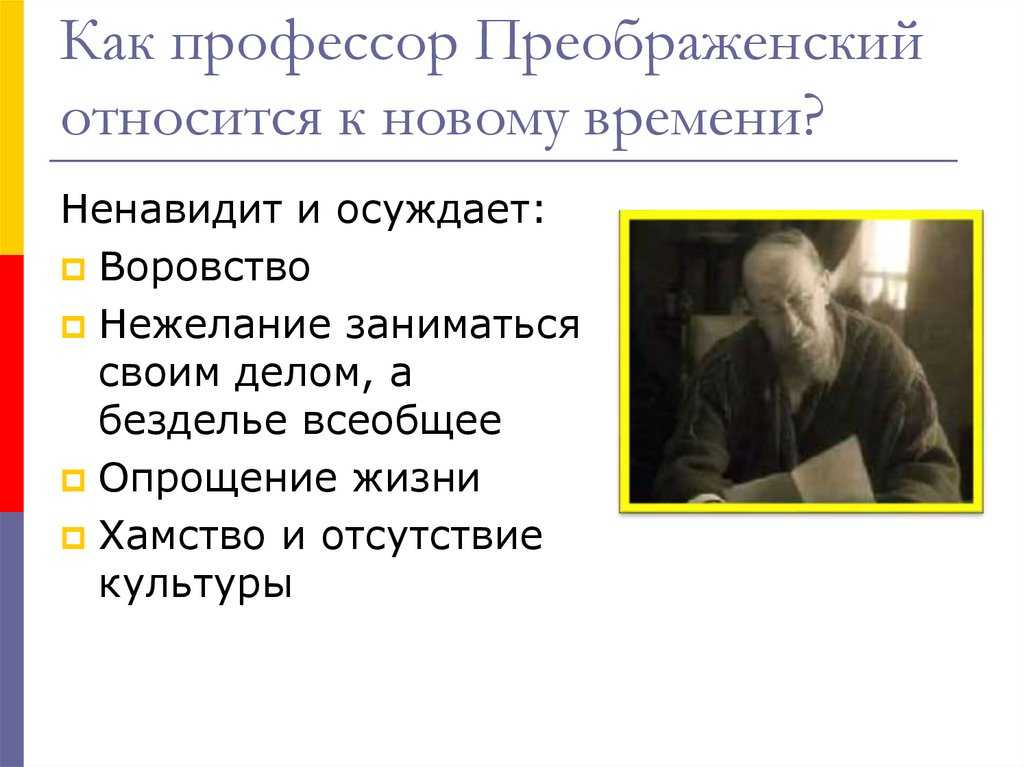 Как профессор Преображенский относится к новому времени?

Ненавидит и осуждает:

Воровство

Нежелание заниматься своим делом, а безделье всеобщее

Опрощение жизни

Хамство и отсутствие культуры